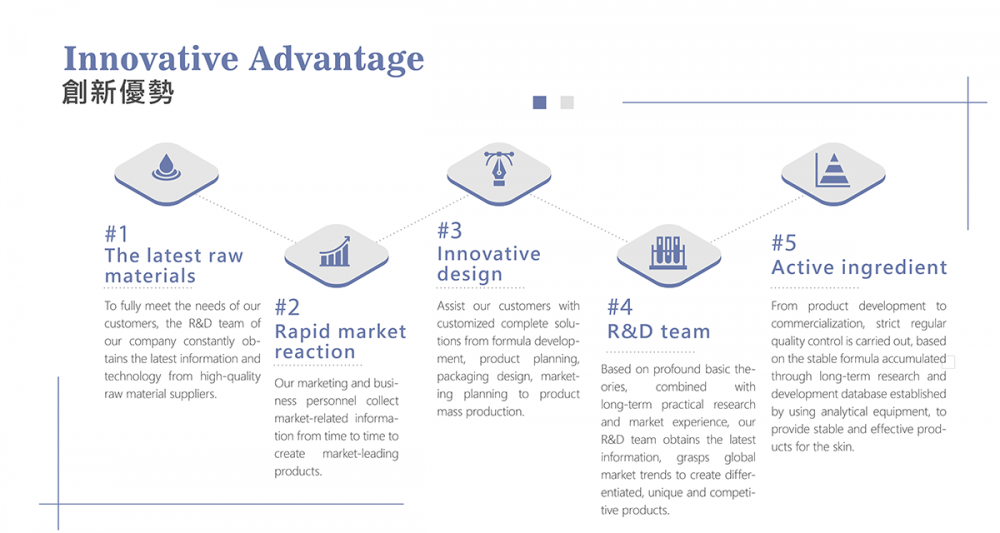 Innovative Advantage
創新優勢

#1
The latest raw materials

To fully meet the needs of our customers, the R&D team of our company constantly obtains the latest information and technology from high-quality raw material suppliers.

#2
Rapid market reaction

Our marketing and business personnel collect market-related information from time to time to create market-leading products.

#3
Innovative design

Assist our customers with customized complete solutions from formula development, product planning, packaging design, marketing planning to product mass production.

#4
R&D team

Based on profound basic theories, combined with long-term practical research and market experience, our R&D team obtains the latest information, grasps global market trends to create differentiated, unique and competitive products.

#5
Active ingredient

From product development to commercialization, strict regular quality control is carried out, based on the stable formula accumulated through long-term research and development database established by using analytical equipment, to provide stable and effective products for the skin.